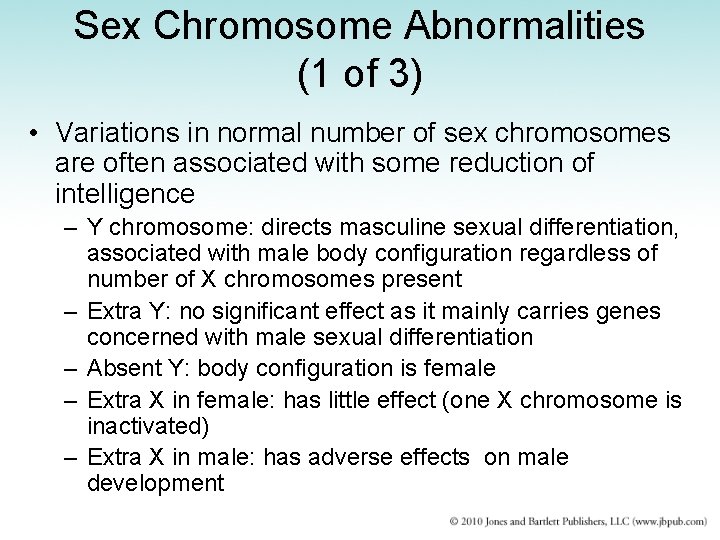 Sex Chromosome Abnormalities (1 of 3)

• Variations in normal number of sex chromosomes are often associated with some reduction of intelligence
– Y chromosome: directs masculine sexual differentiation, associated with male body configuration regardless of number of X chromosomes present
– Extra Y: no significant effect as it mainly carries genes concerned with male sexual differentiation
– Absent Y: body configuration is female
– Extra X in female: has little effect (one X chromosome is inactivated)
– Extra X in male: has adverse effects on male development

© 2010 Jones and Bartlett Publishers, LLC (www.jbpub.com)